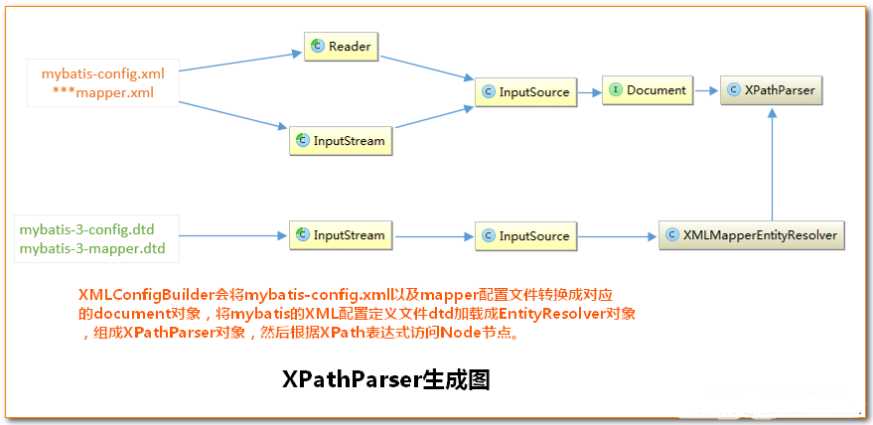 mybatis-config.xml
***mapper.xml

Reader

InputStream

InputSource

Document

XPathParser

mybatis-3-config.dtd
mybatis-3-mapper.dtd

InputStream

InputSource

XMLMapperEntityResolver

XMLConfigBuilder会将mybatis-config.xml以及mapper配置文件转换成对应的document对象，将mybatis的XML配置定义文件dtd加载成EntityResolver对象，组成XPathParser对象，然后根据XPath表达式访问Node节点。

XPathParser生成图